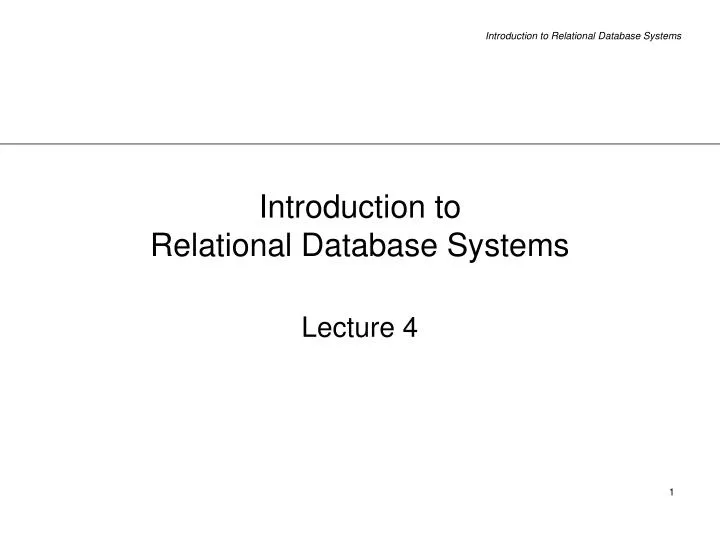 Introduction to Relational Database Systems

Introduction to
Relational Database Systems

Lecture 4

1